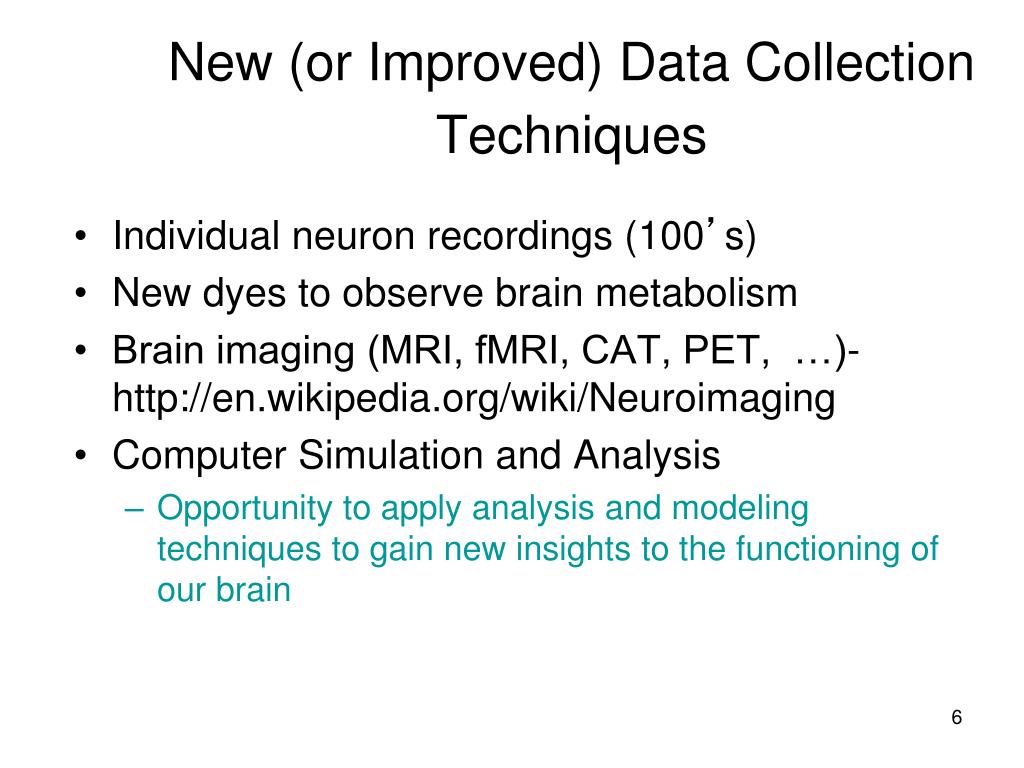 New (or Improved) Data Collection Techniques

• Individual neuron recordings (100’s)
• New dyes to observe brain metabolism
• Brain imaging (MRI, fMRI, CAT, PET, …)- http://en.wikipedia.org/wiki/Neuroimaging
• Computer Simulation and Analysis
– Opportunity to apply analysis and modeling techniques to gain new insights to the functioning of our brain

6